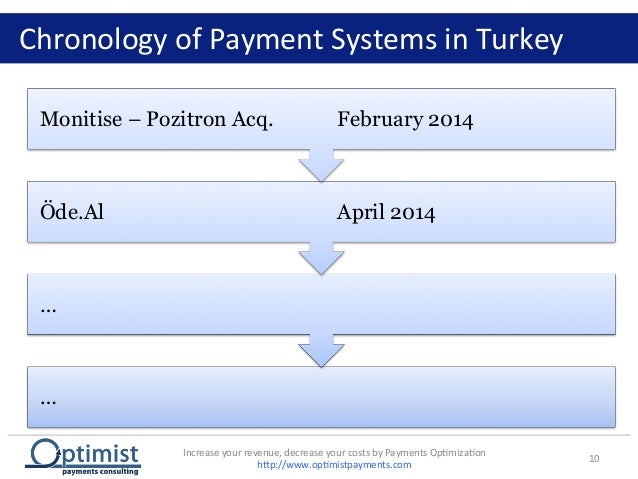 Chronology of Payment Systems in Turkey

Monitise – Pozitron Acq. February 2014

Öde.Al April 2014

...

...

Optimist
payments consulting

Increase your revenue, decrease your costs by Payments Optimization
http://www.optimistpayments.com

10